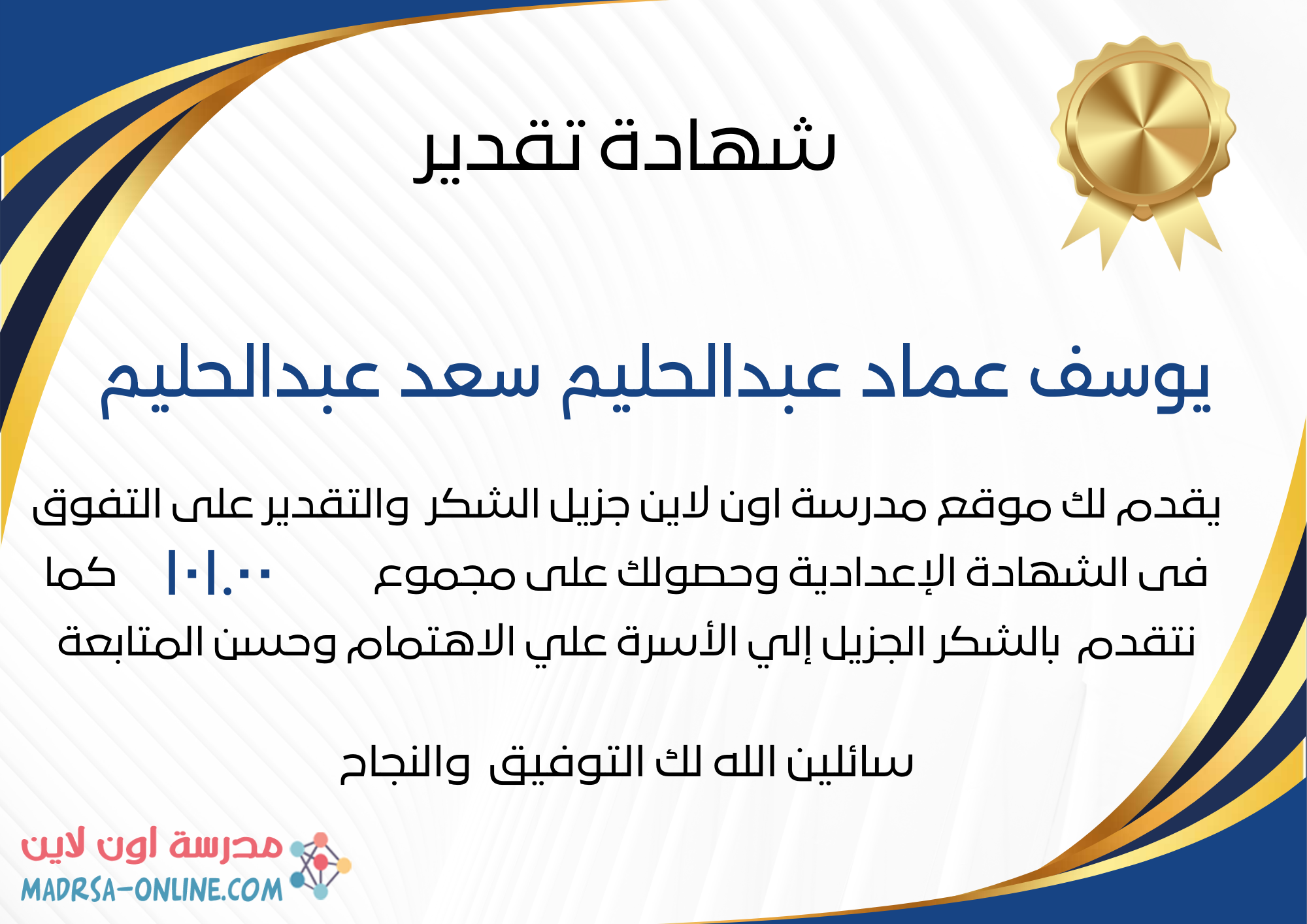 شهادة تقدير

يوسف عماد عبدالحليم سعد عبدالحليم

يقدم لك موقع مدرسة اون لاين جزيل الشكر والتقدير على التفوق فى الشهادة الإعدادية وحصولك على مجموع ١٠١.٠٠ كما نتقدم بالشكر الجزيل إلي الأسرة علي الاهتمام وحسن المتابعة

سائلين الله لك التوفيق والنجاح

مدرسة اون لاين
MADRSA-ONLINE.COM